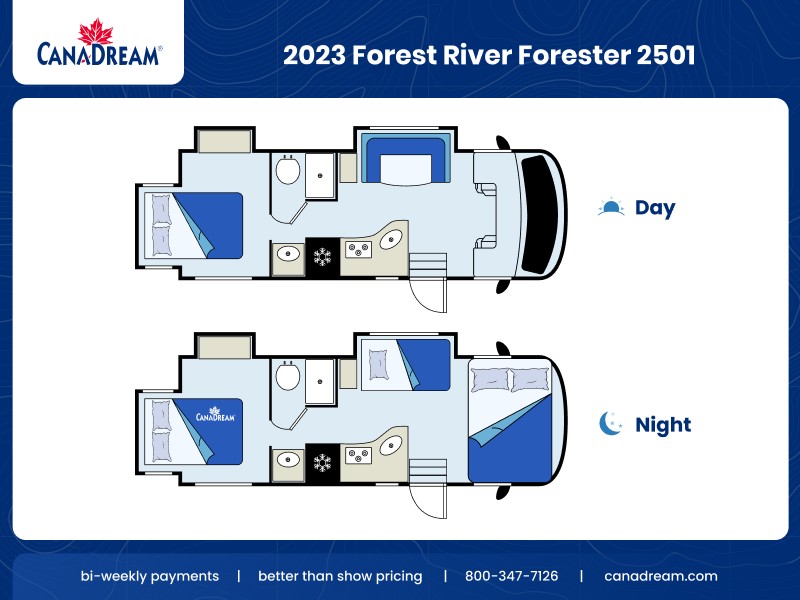 CANADREAM®

2023 Forest River Forester 2501

Day

CANADREAM

Night

bi-weekly payments | better than show pricing | 800-347-7126 | canadream.com